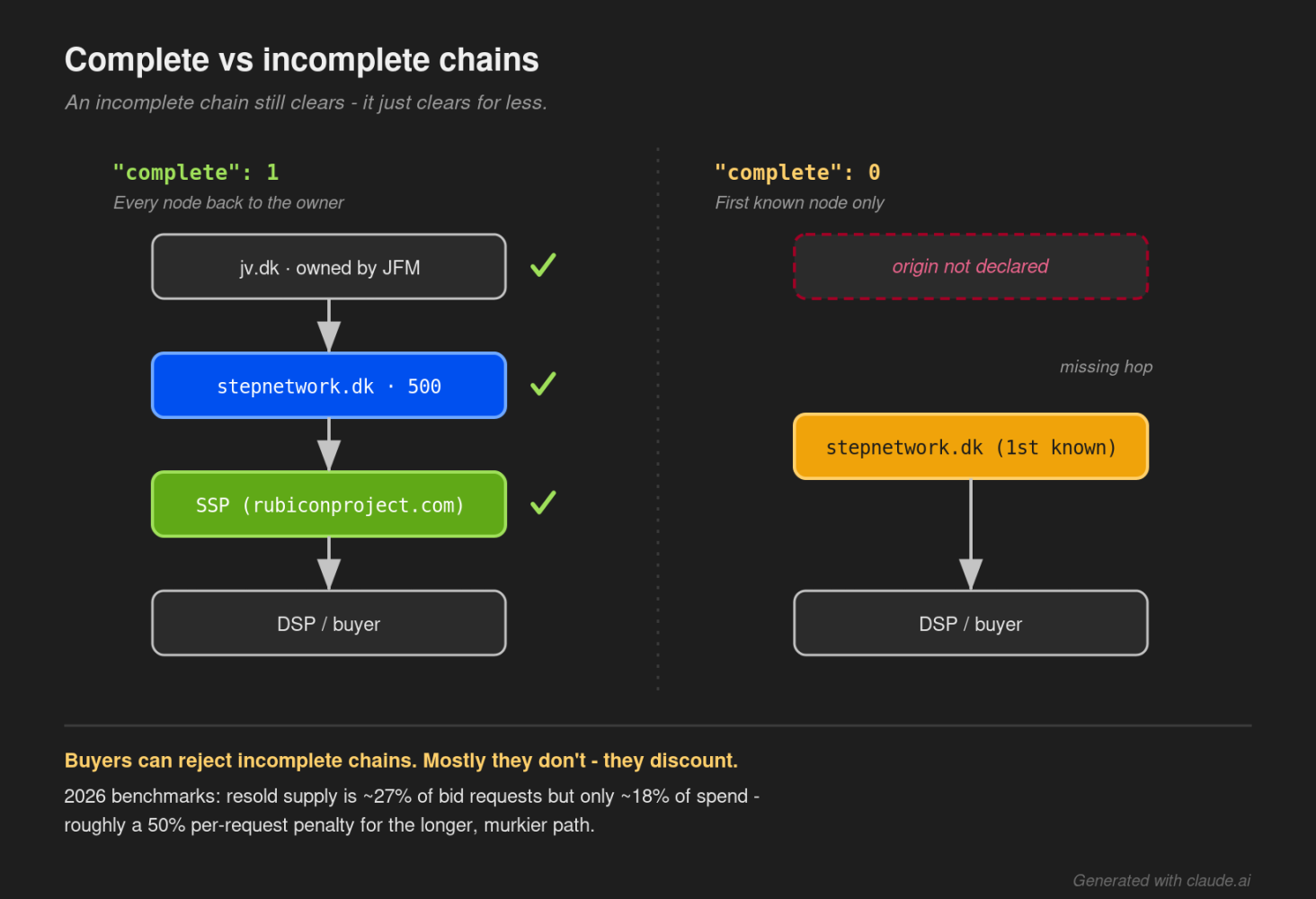 Complete vs incomplete chains

An incomplete chain still clears - it just clears for less.

"complete": 1

Every node back to the owner

jv.dk · owned by JFM

stepnetwork.dk · 500

SSP (rubiconproject.com)

DSP / buyer

"complete": 0

First known node only

origin not declared

missing hop

stepnetwork.dk (1st known)

DSP / buyer

Buyers can reject incomplete chains. Mostly they don't - they discount.

2026 benchmarks: resold supply is ~27% of bid requests but only ~18% of spend - roughly a 50% per-request penalty for the longer, murkier path.

Generated with claude.ai